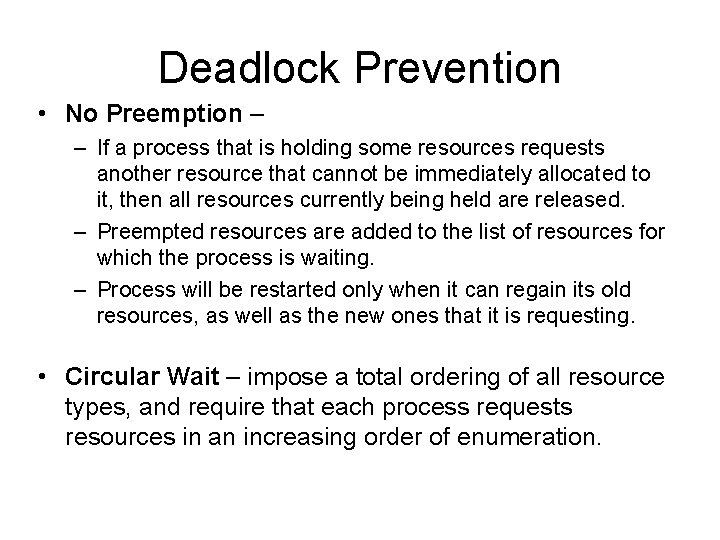 Deadlock Prevention

• No Preemption –

– If a process that is holding some resources requests another resource that cannot be immediately allocated to it, then all resources currently being held are released.

– Preempted resources are added to the list of resources for which the process is waiting.

– Process will be restarted only when it can regain its old resources, as well as the new ones that it is requesting.

• Circular Wait – impose a total ordering of all resource types, and require that each process requests resources in an increasing order of enumeration.